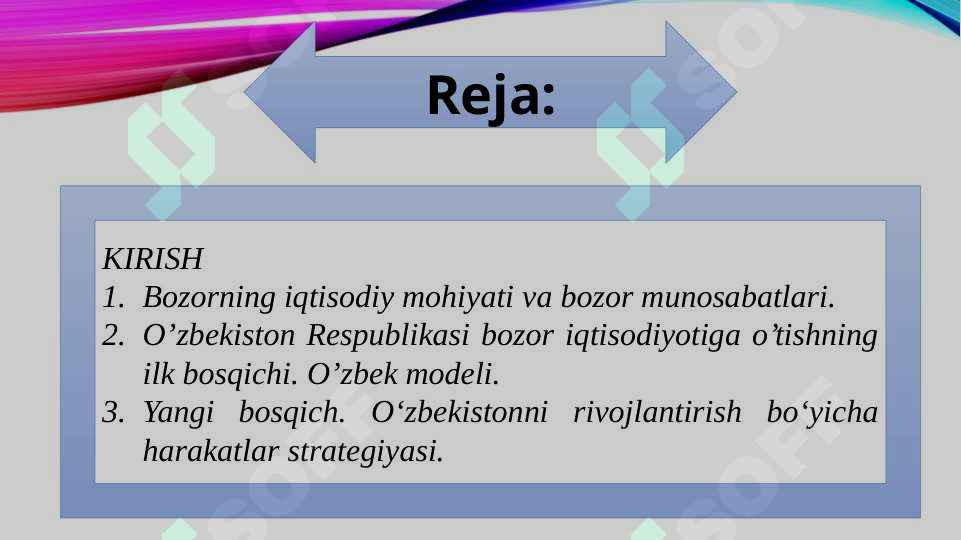 Reja:

KIRISH
1. Bozorning iqtisodiy mohiyati va bozor munosabatlari.
2. O’zbekiston Respublikasi bozor iqtisodiyotiga o’tishning ilk bosqichi. O’zbek modeli.
3. Yangi bosqich. O‘zbekistonni rivojlantirish bo‘yicha harakatlar strategiyasi.